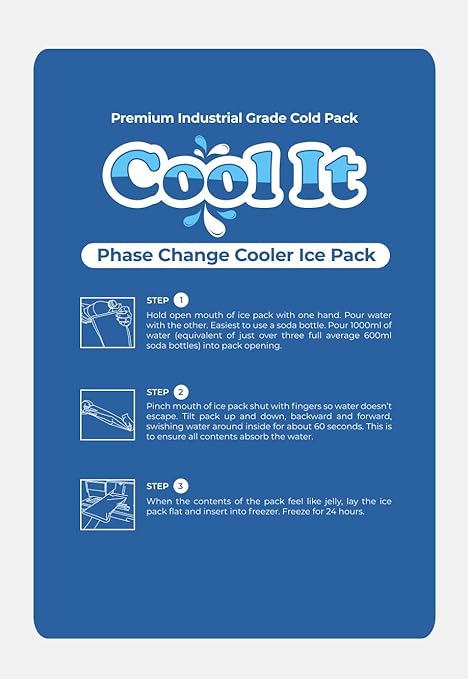 Premium Industrial Grade Cold Pack

Cool It

Phase Change Cooler Ice Pack

STEP 1
Hold open mouth of ice pack with one hand. Pour water with the other. Easiest to use a soda bottle. Pour 1000ml of water (equivalent of just over three full average 600ml soda bottles) into pack opening.

STEP 2
Pinch mouth of ice pack shut with fingers so water doesn't escape. Tilt pack up and down, backward and forward, swishing water around inside for about 60 seconds. This is to ensure all contents absorb the water.

STEP 3
When the contents of the pack feel like jelly, lay the ice pack flat and insert into freezer. Freeze for 24 hours.